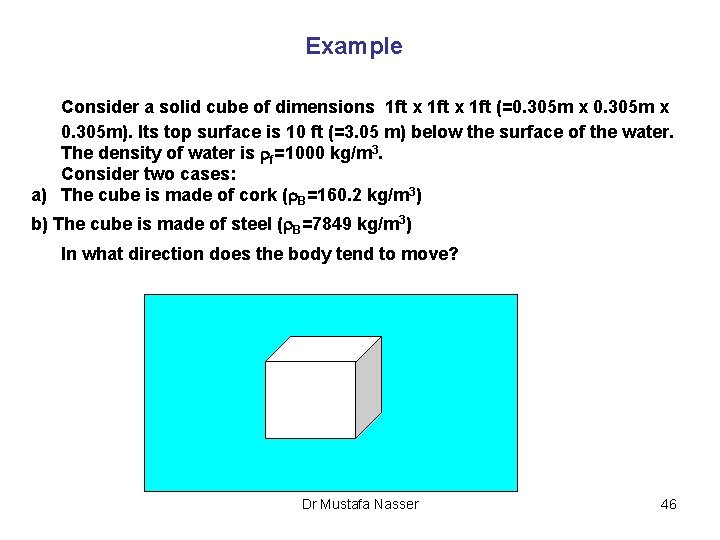 Example

Consider a solid cube of dimensions 1ft x 1ft x 1ft (=0.305m x 0.305m x 0.305m). Its top surface is 10 ft (=3.05 m) below the surface of the water. The density of water is $\rho_f$=1000 kg/m$^3$.
Consider two cases:
a) The cube is made of cork ($\rho_B$=160.2 kg/m$^3$)
b) The cube is made of steel ($\rho_B$=7849 kg/m$^3$)
In what direction does the body tend to move?

Dr Mustafa Nasser

46